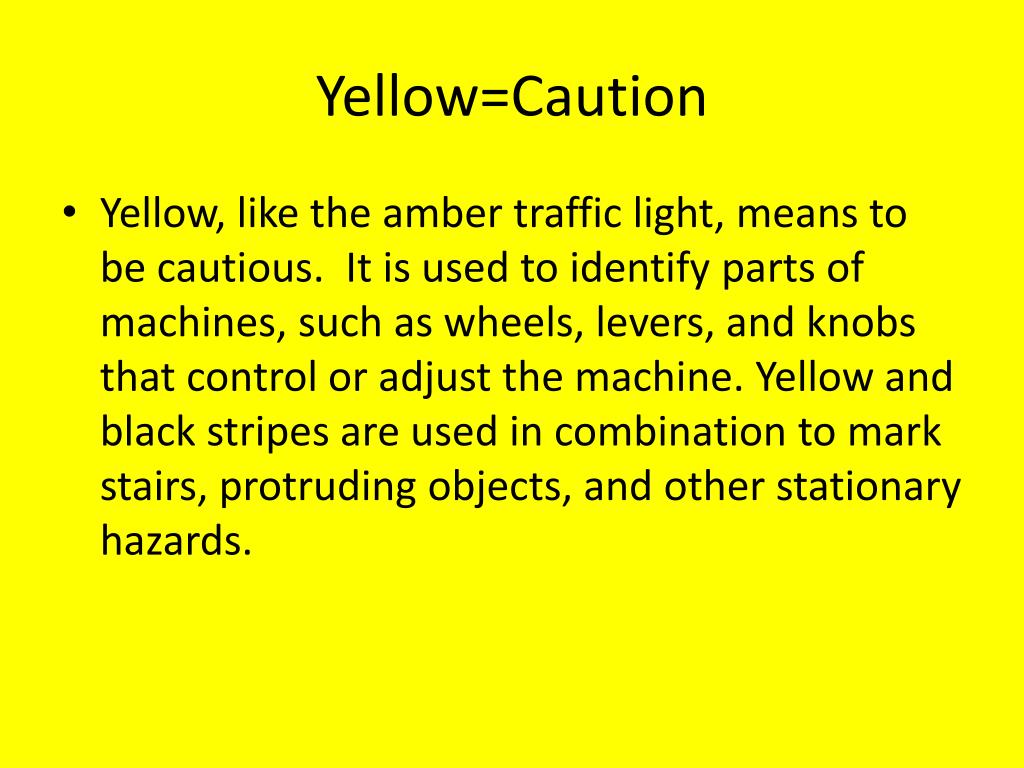 Yellow=Caution

• Yellow, like the amber traffic light, means to be cautious.  It is used to identify parts of machines, such as wheels, levers, and knobs that control or adjust the machine. Yellow and black stripes are used in combination to mark stairs, protruding objects, and other stationary hazards.